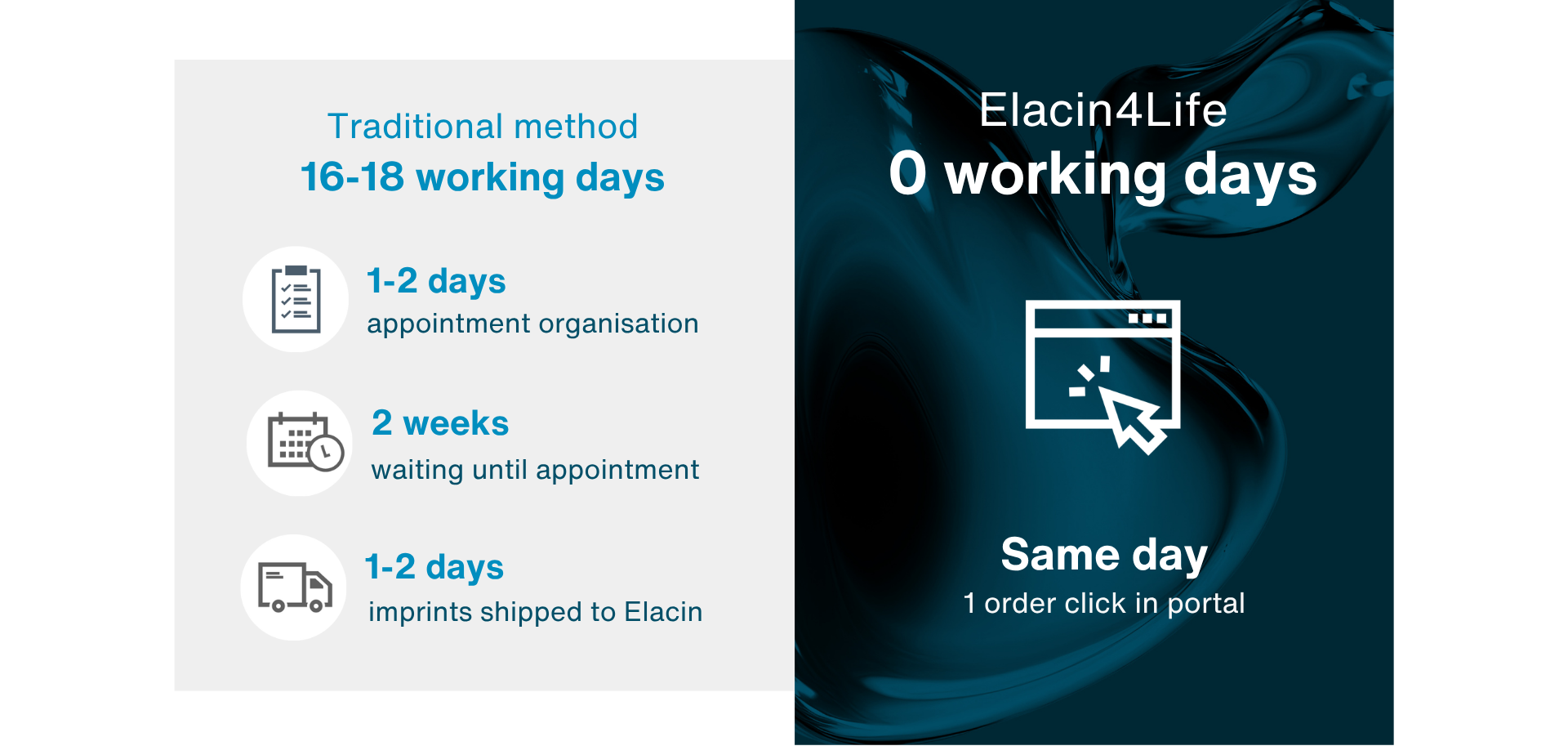 Traditional method
16-18 working days

1-2 days
appointment organisation

2 weeks
waiting until appointment

1-2 days
imprints shipped to Elacin

Elacin4Life
0 working days

Same day
1 order click in portal